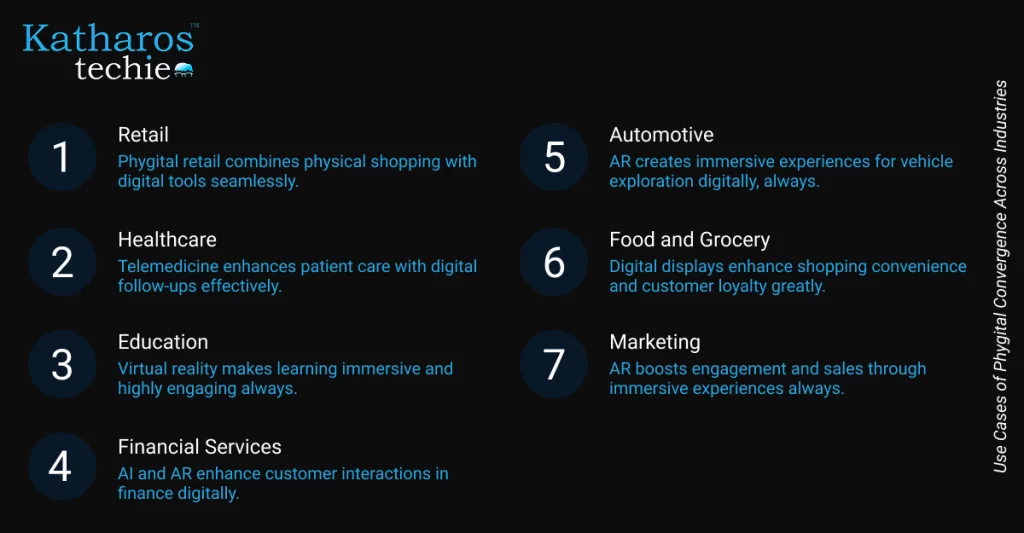 Katharos™
techie

1
Retail
Phygital retail combines physical shopping with digital tools seamlessly.

2
Healthcare
Telemedicine enhances patient care with digital follow-ups effectively.

3
Education
Virtual reality makes learning immersive and highly engaging always.

4
Financial Services
AI and AR enhance customer interactions in finance digitally.

5
Automotive
AR creates immersive experiences for vehicle exploration digitally, always.

6
Food and Grocery
Digital displays enhance shopping convenience and customer loyalty greatly.

7
Marketing
AR boosts engagement and sales through immersive experiences always.

Use Cases of Phygital Convergence Across Industries